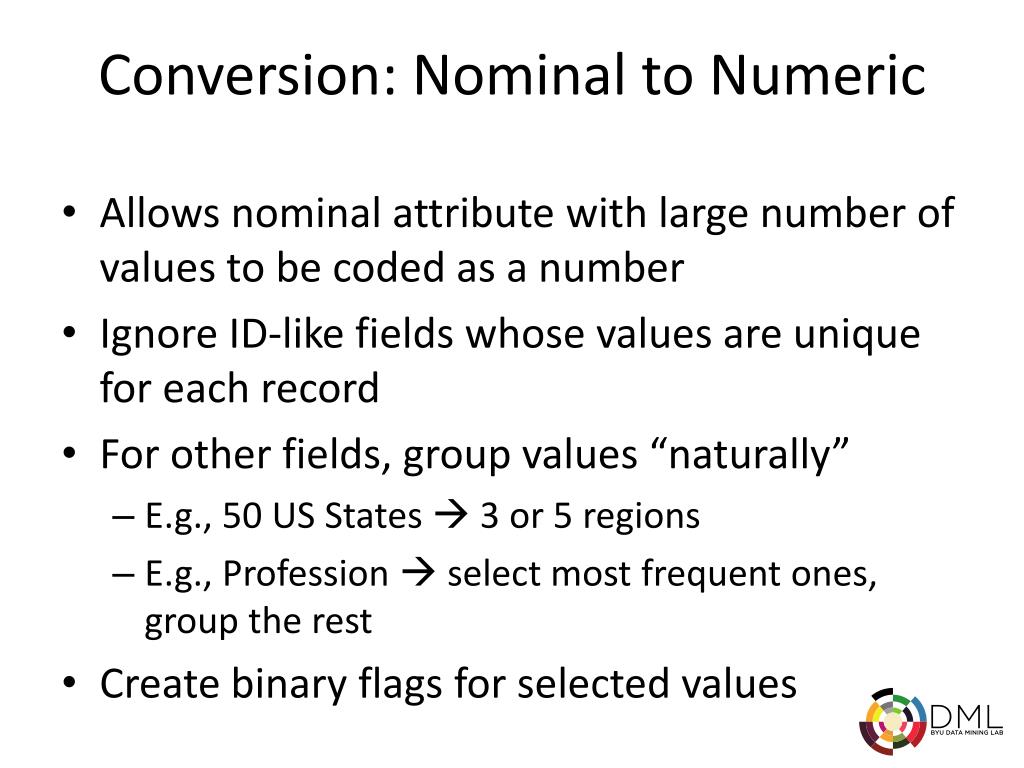 Conversion: Nominal to Numeric

• Allows nominal attribute with large number of values to be coded as a number
• Ignore ID-like fields whose values are unique for each record
• For other fields, group values “naturally”
– E.g., 50 US States → 3 or 5 regions
– E.g., Profession → select most frequent ones, group the rest
• Create binary flags for selected values

DML
BYU DATA MINING LAB